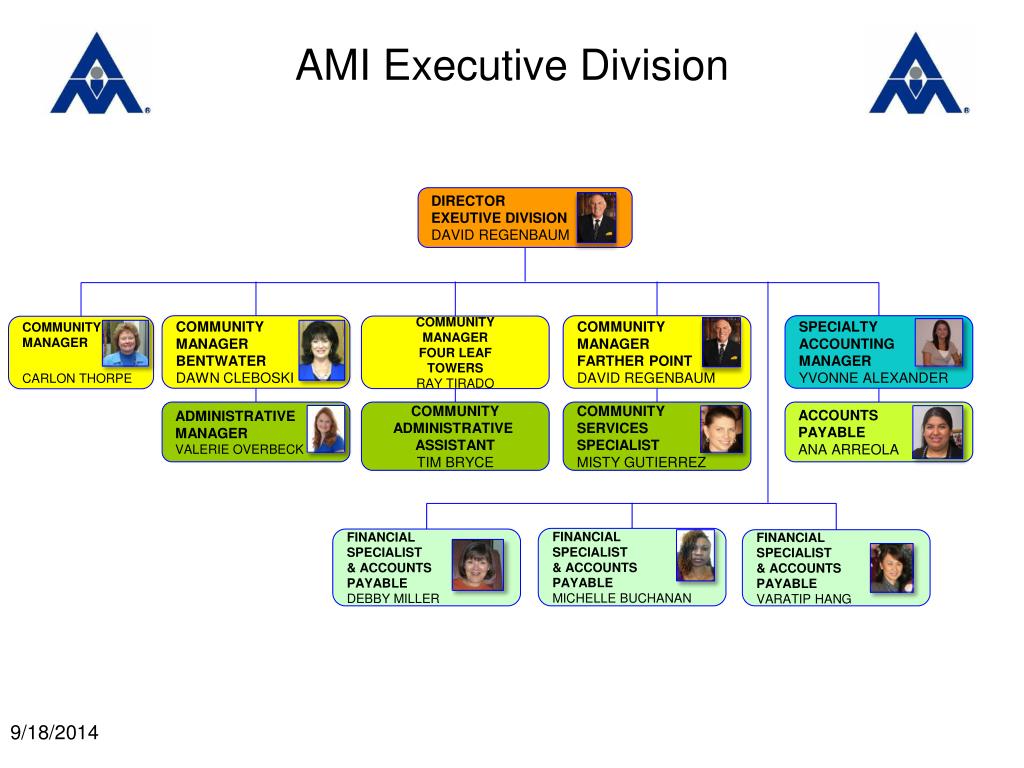 AMI Executive Division

DIRECTOR
EXEUTIVE DIVISION
DAVID REGENBAUM

COMMUNITY MANAGER
CARLON THORPE

COMMUNITY MANAGER BENTWATER
DAWN CLEBOSKI

COMMUNITY MANAGER FOUR LEAF TOWERS
RAY TIRADO

COMMUNITY MANAGER FARTHER POINT
DAVID REGENBAUM

SPECIALTY ACCOUNTING MANAGER
YVONNE ALEXANDER

ADMINISTRATIVE MANAGER
VALERIE OVERBECK

COMMUNITY ADMINISTRATIVE ASSISTANT
TIM BRYCE

COMMUNITY SERVICES SPECIALIST
MISTY GUTIERREZ

ACCOUNTS PAYABLE
ANA ARREOLA

FINANCIAL SPECIALIST & ACCOUNTS PAYABLE
DEBBY MILLER

FINANCIAL SPECIALIST & ACCOUNTS PAYABLE
MICHELLE BUCHANAN

FINANCIAL SPECIALIST & ACCOUNTS PAYABLE
VARATIP HANG

9/18/2014